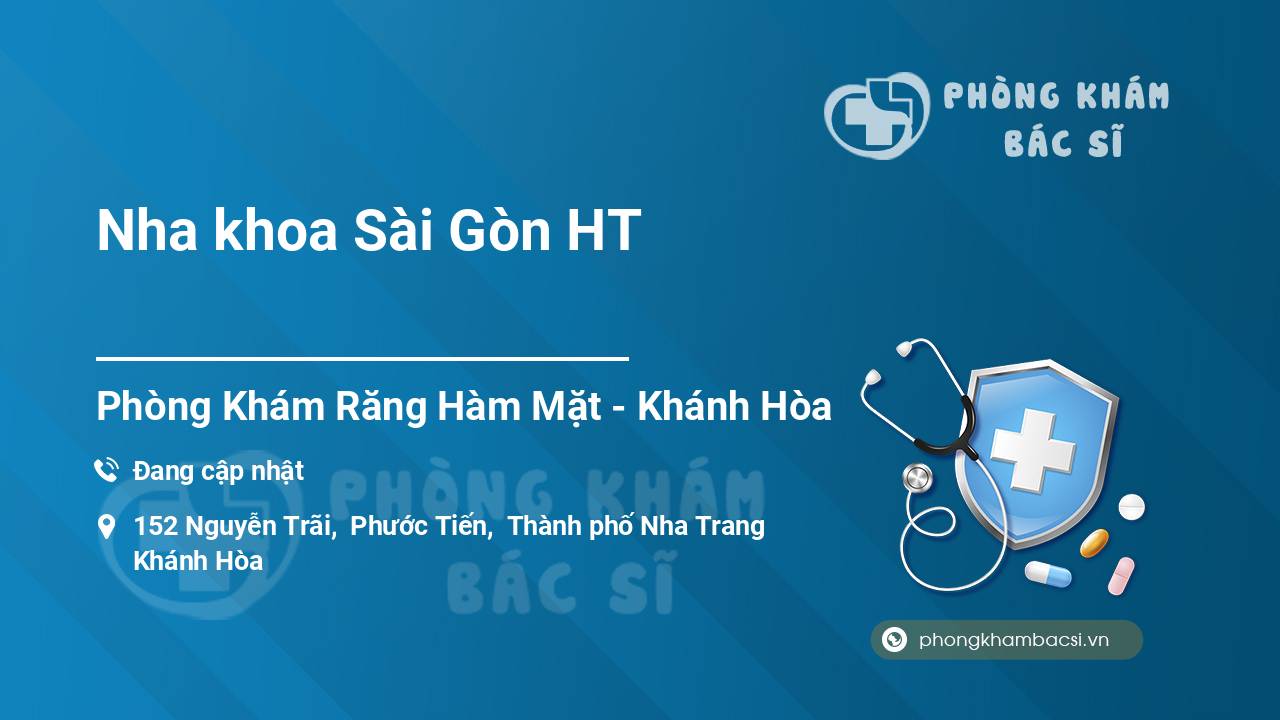 PHÒNG KHÁM BÁC SĨ

Nha khoa Sài Gòn HT

Phòng Khám Răng Hàm Mặt - Khánh Hòa

Đang cập nhật

152 Nguyễn Trãi, Phước Tiến, Thành phố Nha Trang Khánh Hòa

PHÒNG KHÁM BÁC SĨ

phongkhambacsi.vn